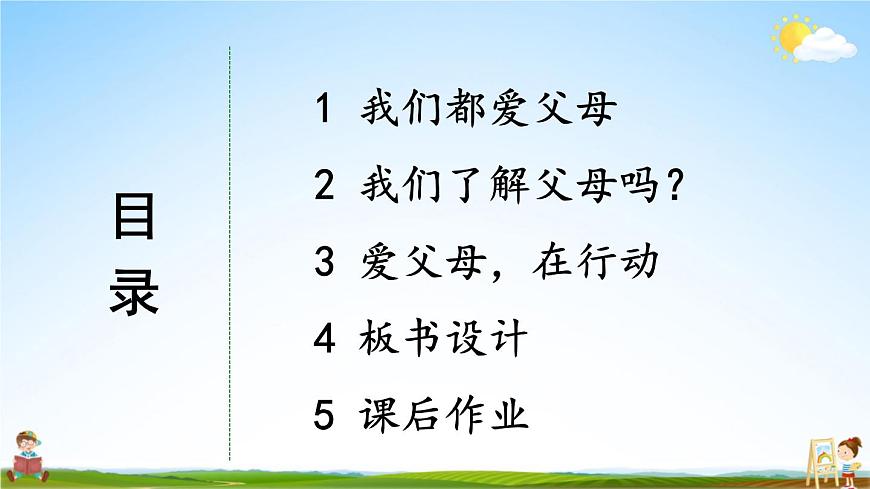 目录

1 我们都爱父母

2 我们了解父母吗？

3 爱父母，在行动

4 板书设计

5 课后作业